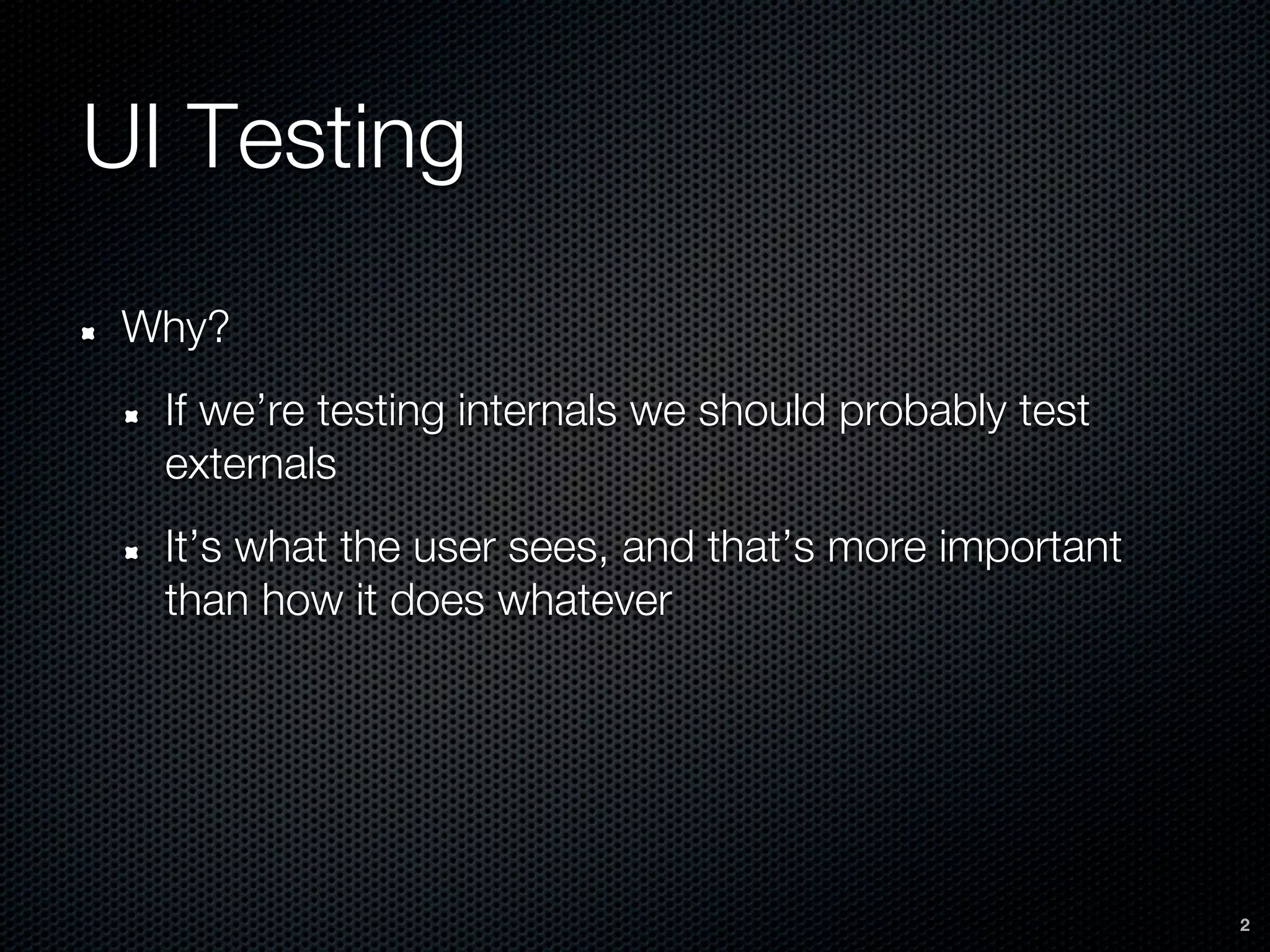 UI Testing

Why?

If we’re testing internals we should probably test externals

It’s what the user sees, and that’s more important than how it does whatever

2